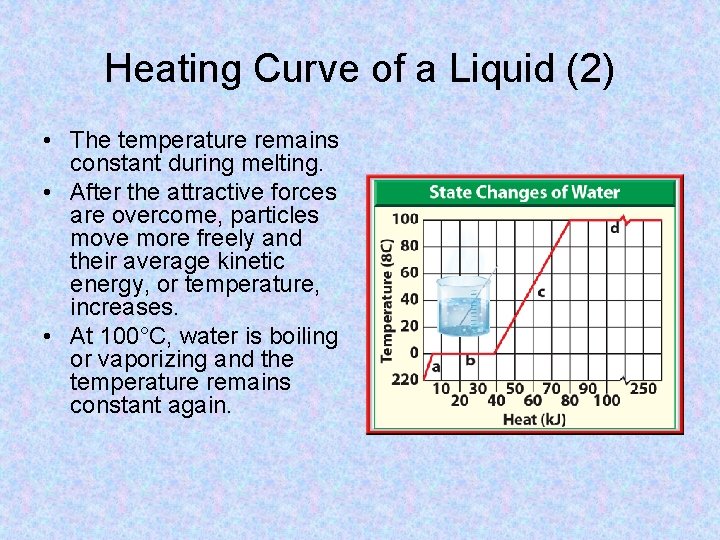 Heating Curve of a Liquid (2)

• The temperature remains constant during melting.

• After the attractive forces are overcome, particles move more freely and their average kinetic energy, or temperature, increases.

• At 100°C, water is boiling or vaporizing and the temperature remains constant again.

State Changes of Water

Temperature (8C)

100
80
60
40
20
0
220

a
b
c
d

10 20 30 40 50 60 70 80 90 100 250

Heat (kJ)